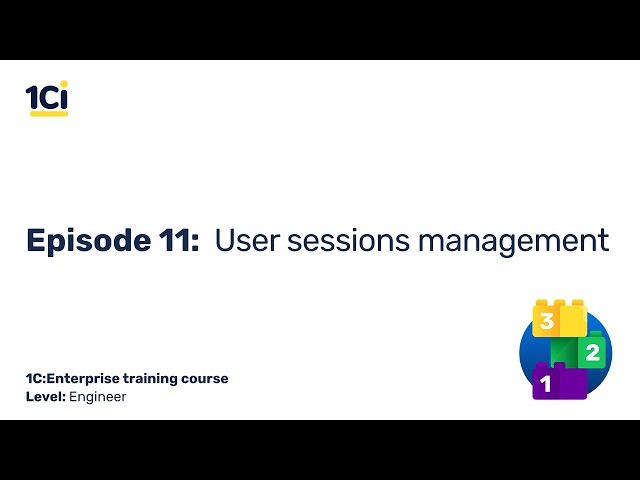 1Ci

Episode 11: User sessions management

1C:Enterprise training course
Level: Engineer

3
2
1